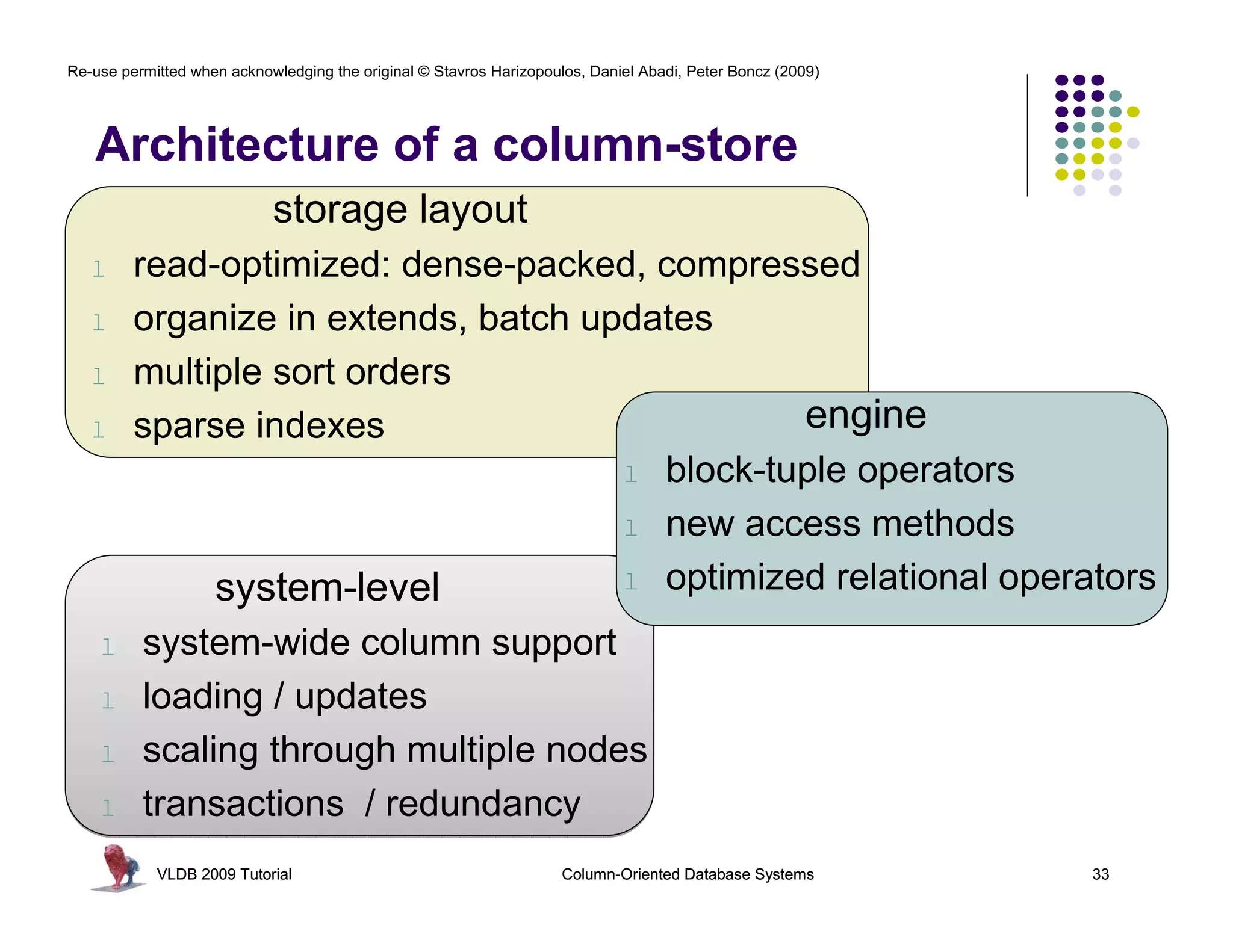 Re-use permitted when acknowledging the original © Stavros Harizopoulos, Daniel Abadi, Peter Boncz (2009)

Architecture of a column-store

storage layout

l read-optimized: dense-packed, compressed
l organize in extends, batch updates
l multiple sort orders
l sparse indexes

engine

l block-tuple operators
l new access methods
l optimized relational operators

system-level

l system-wide column support
l loading / updates
l scaling through multiple nodes
l transactions / redundancy

VLDB 2009 Tutorial

Column-Oriented Database Systems

33